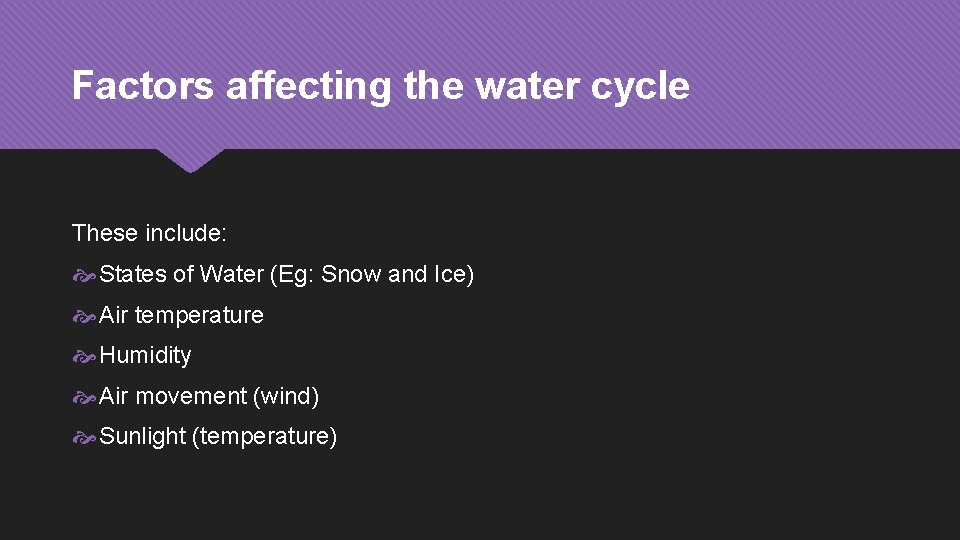 Factors affecting the water cycle

These include:

States of Water (Eg: Snow and Ice)

Air temperature

Humidity

Air movement (wind)

Sunlight (temperature)